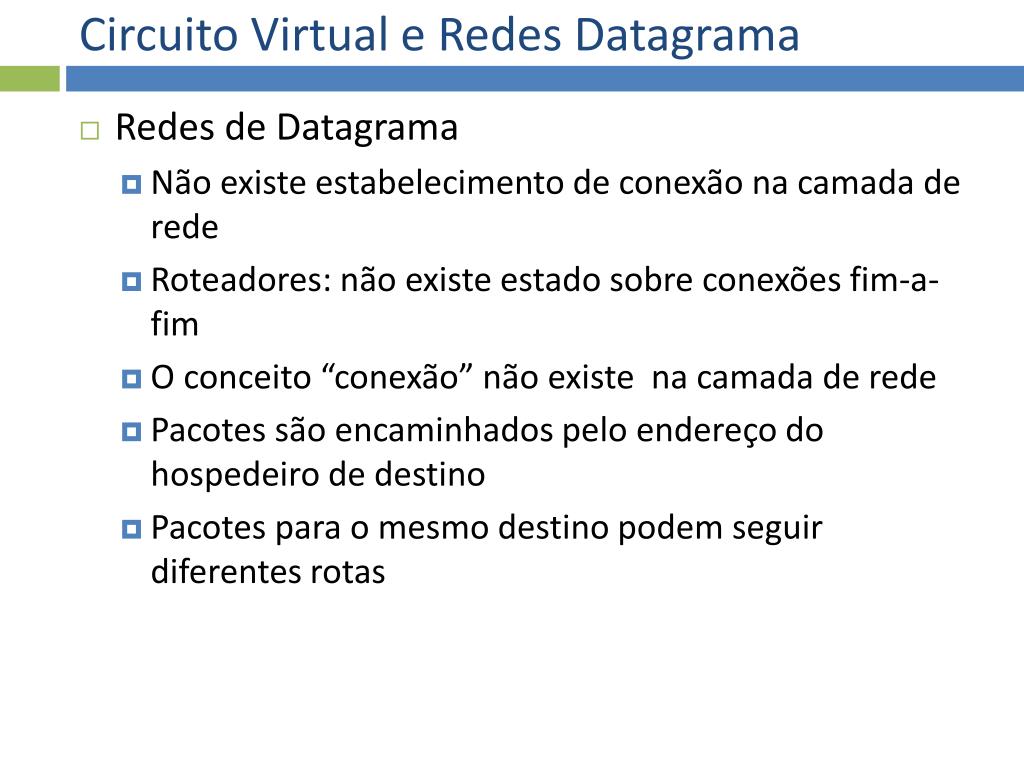 Circuito Virtual e Redes Datagrama

Redes de Datagrama

Não existe estabelecimento de conexão na camada de rede

Roteadores: não existe estado sobre conexões fim-a-fim

O conceito “conexão” não existe na camada de rede

Pacotes são encaminhados pelo endereço do hospedeiro de destino

Pacotes para o mesmo destino podem seguir diferentes rotas